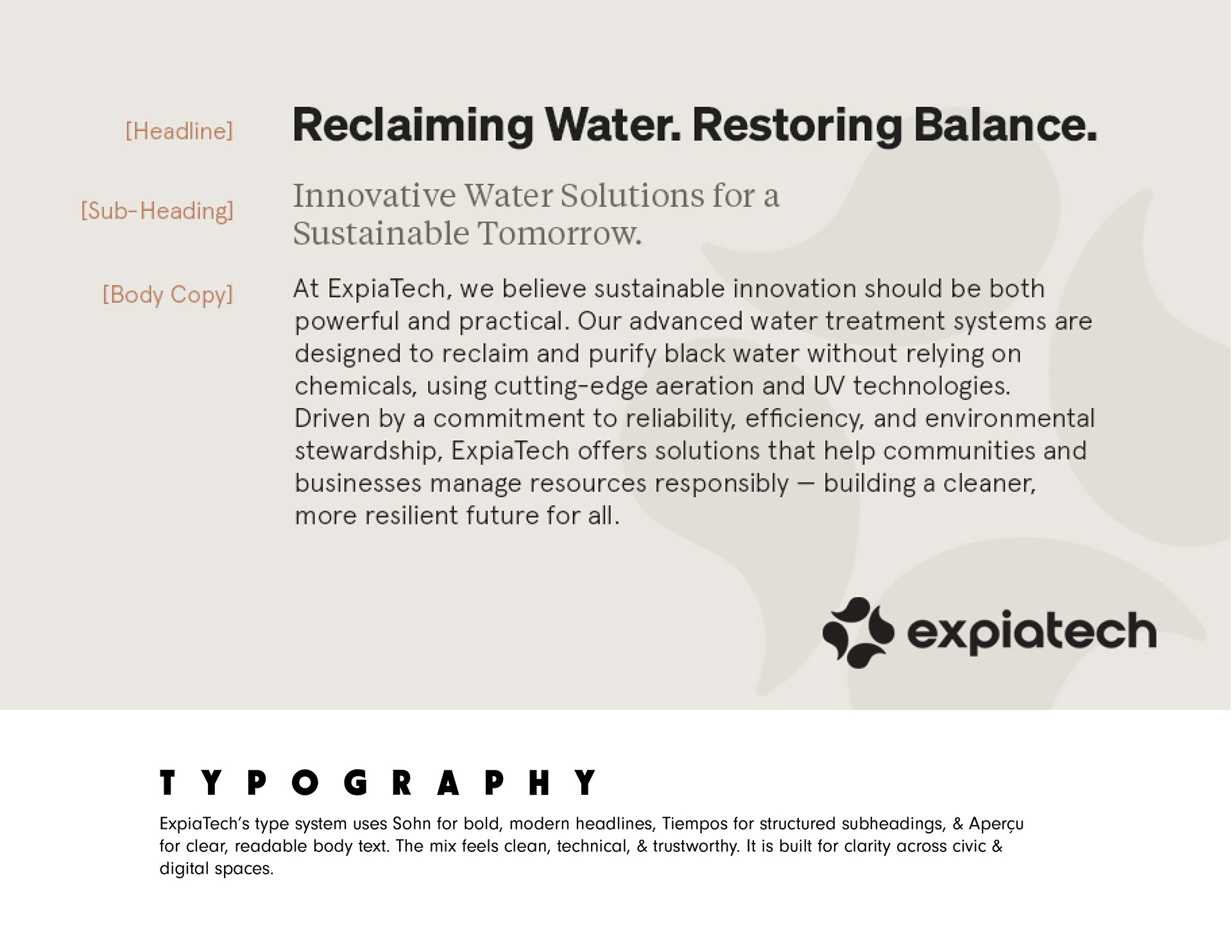 [Headline]

Reclaiming Water. Restoring Balance.

[Sub-Heading]

Innovative Water Solutions for a Sustainable Tomorrow.

[Body Copy]

At ExpiaTech, we believe sustainable innovation should be both powerful and practical. Our advanced water treatment systems are designed to reclaim and purify black water without relying on chemicals, using cutting-edge aeration and UV technologies. Driven by a commitment to reliability, efficiency, and environmental stewardship, ExpiaTech offers solutions that help communities and businesses manage resources responsibly — building a cleaner, more resilient future for all.

expiatech

TYPOGRAPHY

ExpiaTech's type system uses Sohn for bold, modern headlines, Tiempos for structured subheadings, & Aperçu for clear, readable body text. The mix feels clean, technical, & trustworthy. It is built for clarity across civic & digital spaces.